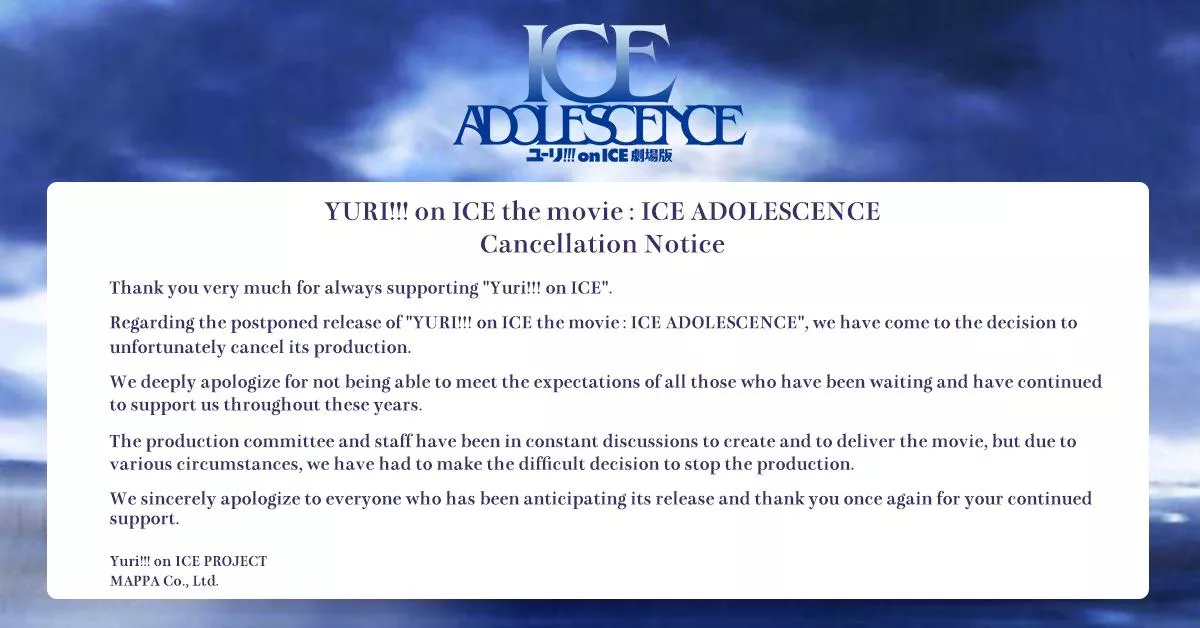 ICE ADOLESCENCE
ユーリ!!! on ICE 劇場版

YURI!!! on ICE the movie : ICE ADOLESCENCE
Cancellation Notice

Thank you very much for always supporting "Yuri!!! on ICE".

Regarding the postponed release of "YURI!!! on ICE the movie : ICE ADOLESCENCE", we have come to the decision to unfortunately cancel its production.

We deeply apologize for not being able to meet the expectations of all those who have been waiting and have continued to support us throughout these years.

The production committee and staff have been in constant discussions to create and to deliver the movie, but due to various circumstances, we have had to make the difficult decision to stop the production.

We sincerely apologize to everyone who has been anticipating its release and thank you once again for your continued support.

Yuri!!! on ICE PROJECT
MAPPA Co., Ltd.